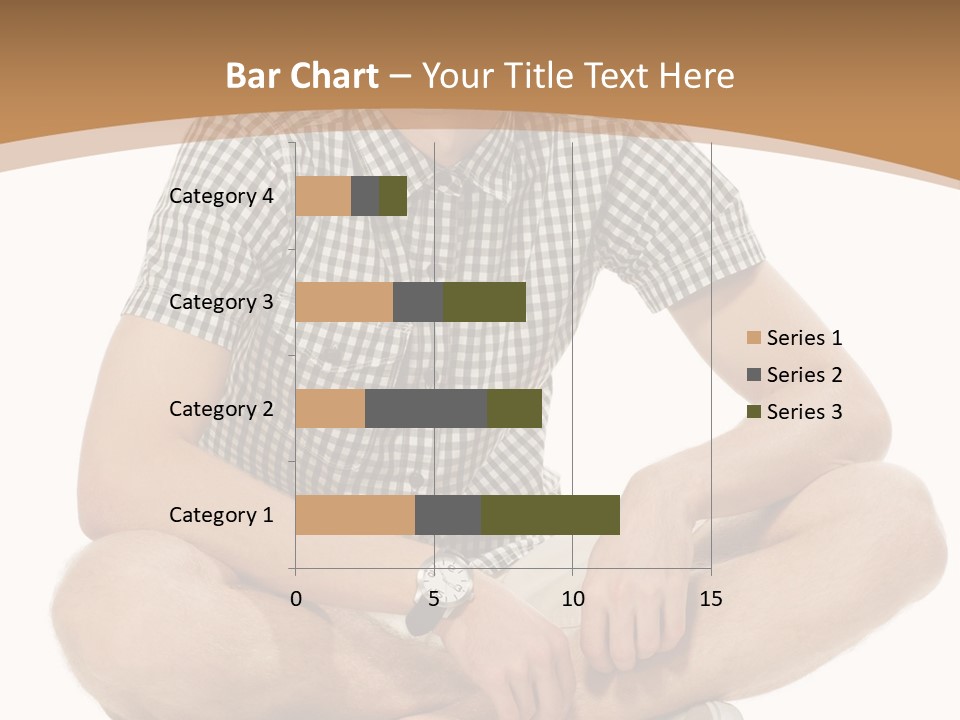 Bar Chart – Your Title Text Here

Category 4
Category 3
Category 2
Category 1

0
5
10
15

Series 1
Series 2
Series 3